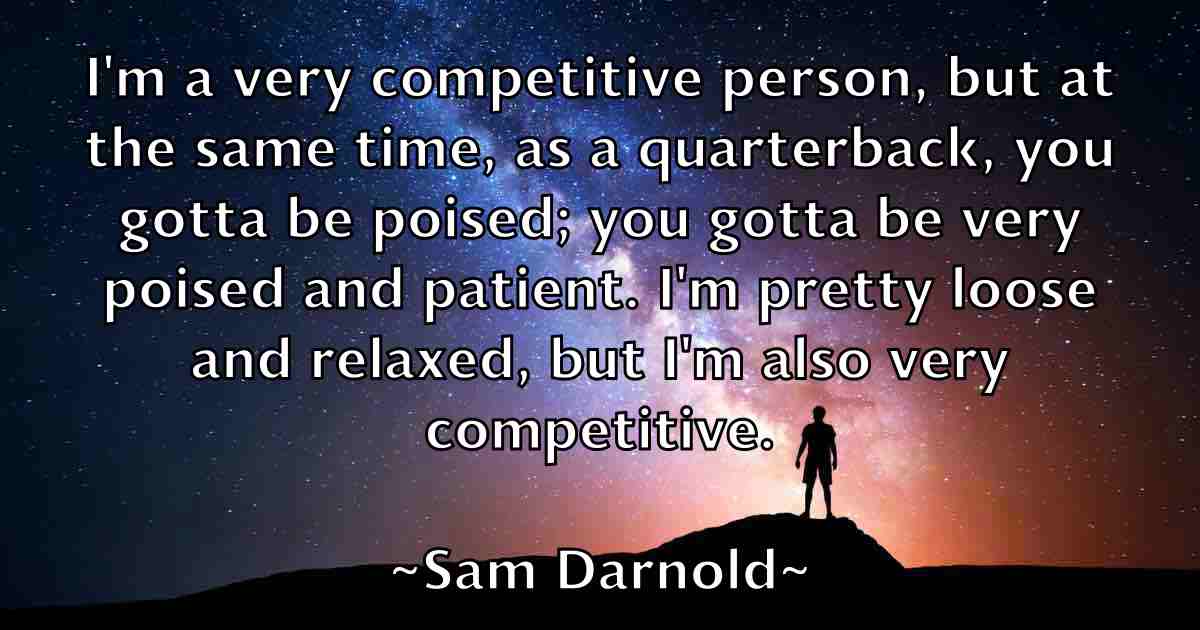 I'm a very competitive person, but at the same time, as a quarterback, you gotta be poised; you gotta be very poised and patient. I'm pretty loose and relaxed, but I'm also very competitive.

~Sam Darnold~